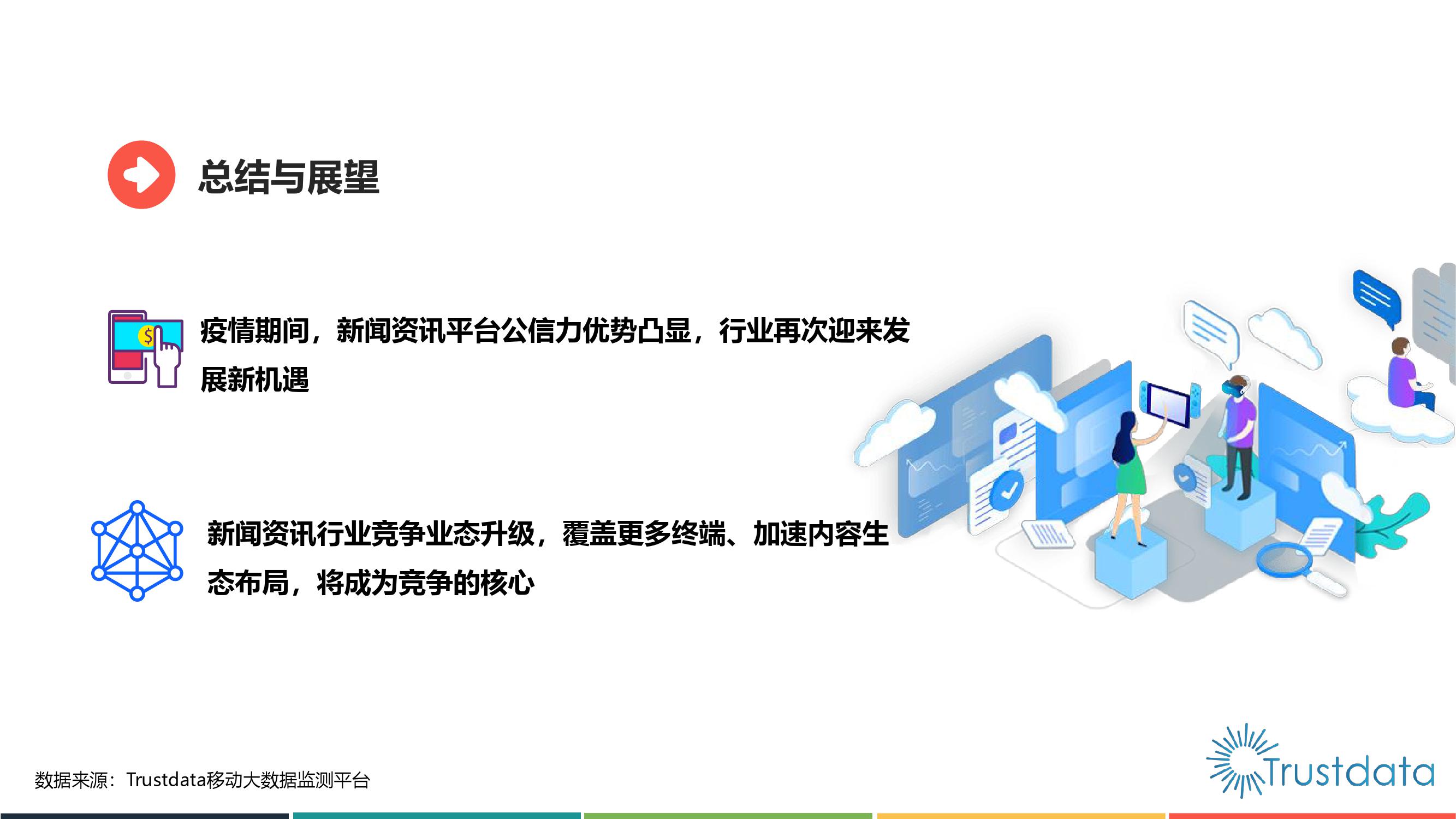 总结与展望

疫情期间，新闻资讯平台公信力优势凸显，行业再次迎来发展新机遇

新闻资讯行业竞争业态升级，覆盖更多终端、加速内容生态布局，将成为竞争的核心

数据来源：Trustdata移动大数据监测平台

Trustdata